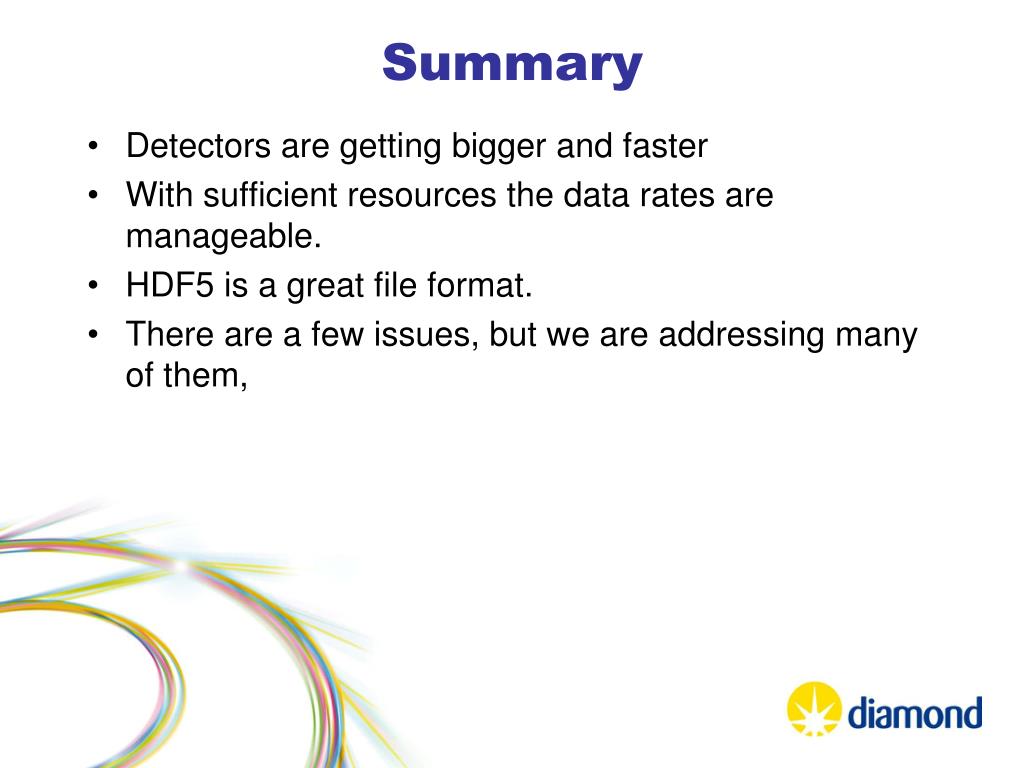 Summary

• Detectors are getting bigger and faster
• With sufficient resources the data rates are manageable.
• HDF5 is a great file format.
• There are a few issues, but we are addressing many of them,

diamond